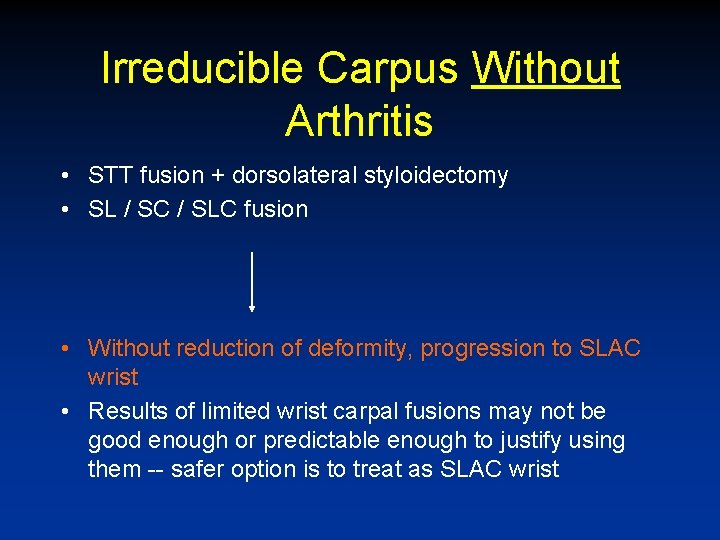 Irreducible Carpus Without Arthritis

• STT fusion + dorsolateral styloidectomy
• SL / SC / SLC fusion

• Without reduction of deformity, progression to SLAC wrist
• Results of limited wrist carpal fusions may not be good enough or predictable enough to justify using them -- safer option is to treat as SLAC wrist